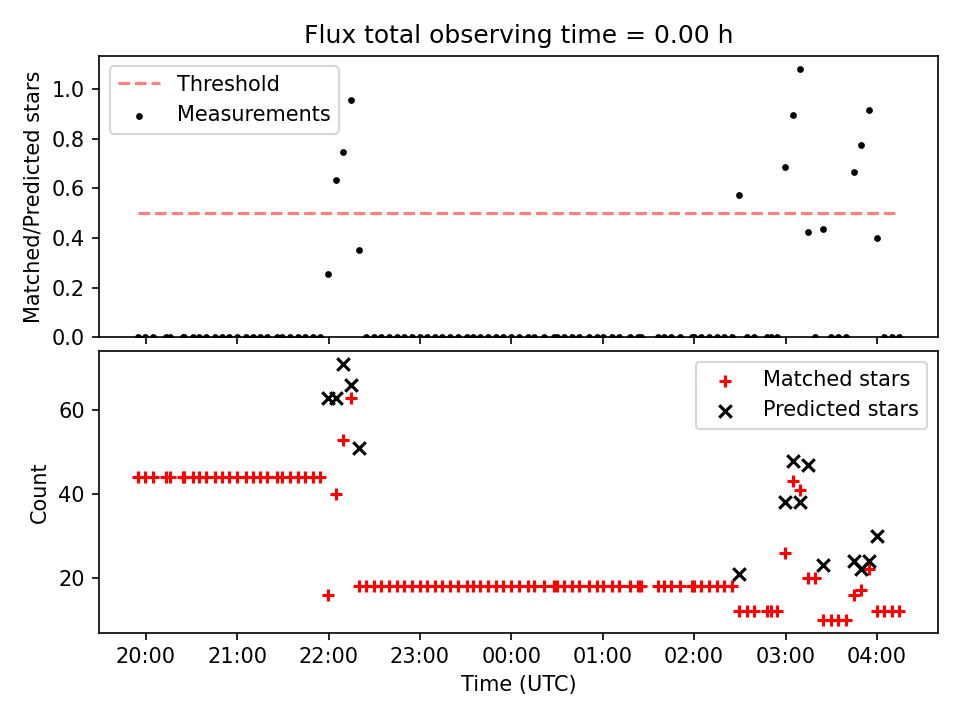 Flux total observing time = 0.00 h

Threshold
Measurements

Matched/Predicted stars
1.0
0.8
0.6
0.4
0.2
0.0

Matched stars
Predicted stars

Count
60
40
20

20:00
21:00
22:00
23:00
00:00
01:00
02:00
03:00
04:00
Time (UTC)